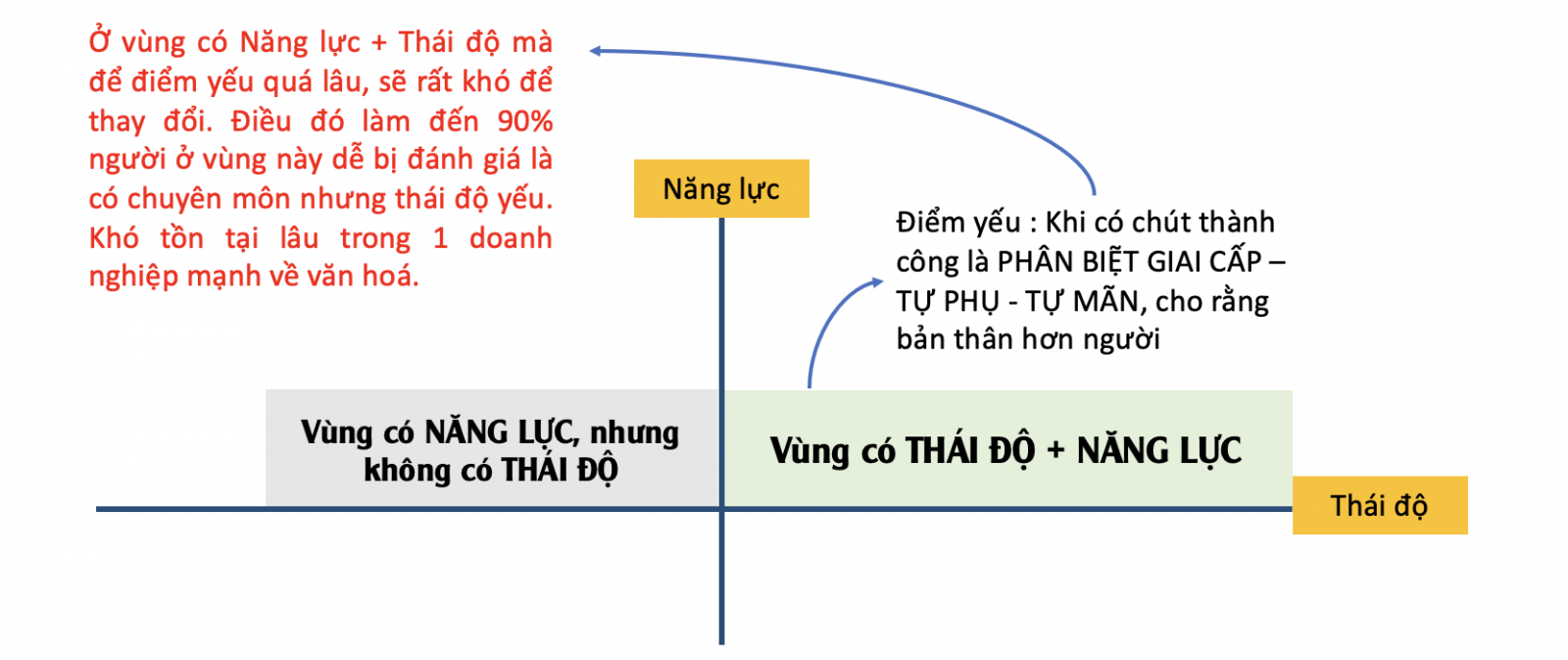 Ở vùng có Năng lực + Thái độ mà để điểm yếu quá lâu, sẽ rất khó để thay đổi. Điều đó làm đến 90% người ở vùng này dễ bị đánh giá là có chuyên môn nhưng thái độ yếu. Khó tồn tại lâu trong 1 doanh nghiệp mạnh về văn hoá.

Năng lực

Điểm yếu : Khi có chút thành công là PHÂN BIỆT GIAI CẤP – TỰ PHỤ - TỰ MÃN, cho rằng bản thân hơn người

Vùng có NĂNG LỰC, nhưng không có THÁI ĐỘ

Vùng có THÁI ĐỘ + NĂNG LỰC

Thái độ